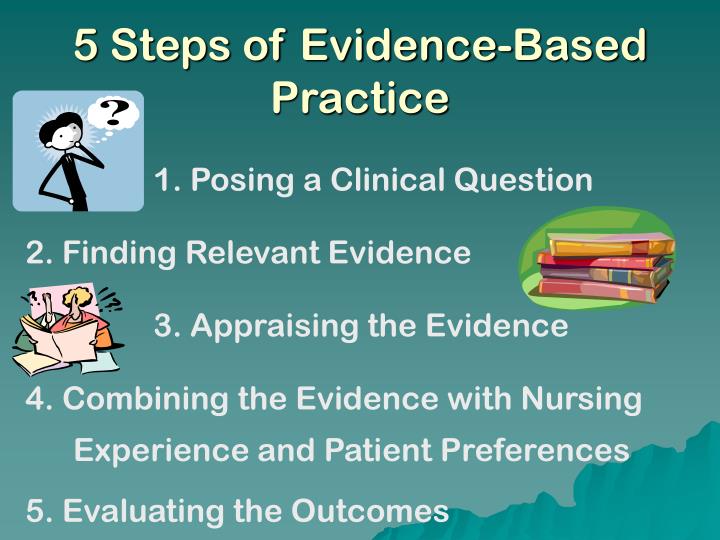 5 Steps of Evidence-Based Practice

?

1. Posing a Clinical Question

2. Finding Relevant Evidence

3. Appraising the Evidence

4. Combining the Evidence with Nursing Experience and Patient Preferences

5. Evaluating the Outcomes